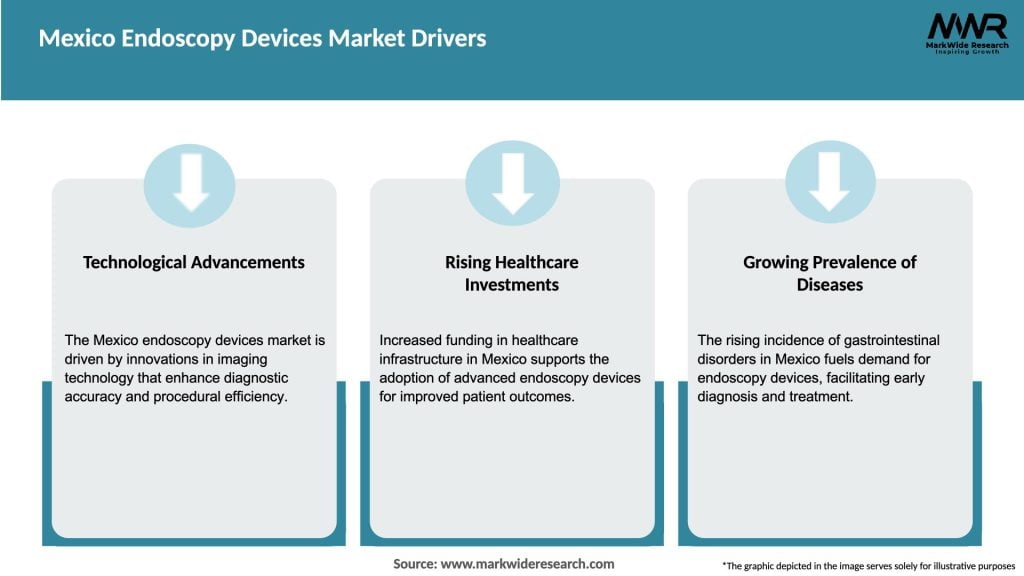 Mexico Endoscopy Devices Market Drivers

MWR
MarkWide Research
Inspiring Growth

Technological Advancements

The Mexico endoscopy devices market is driven by innovations in imaging technology that enhance diagnostic accuracy and procedural efficiency.

Rising Healthcare Investments

Increased funding in healthcare infrastructure in Mexico supports the adoption of advanced endoscopy devices for improved patient outcomes.

Growing Prevalence of Diseases

The rising incidence of gastrointestinal disorders in Mexico fuels demand for endoscopy devices, facilitating early diagnosis and treatment.

Source: www.markwideresearch.com

*The graphic depicted in the image serves solely for illustrative purposes